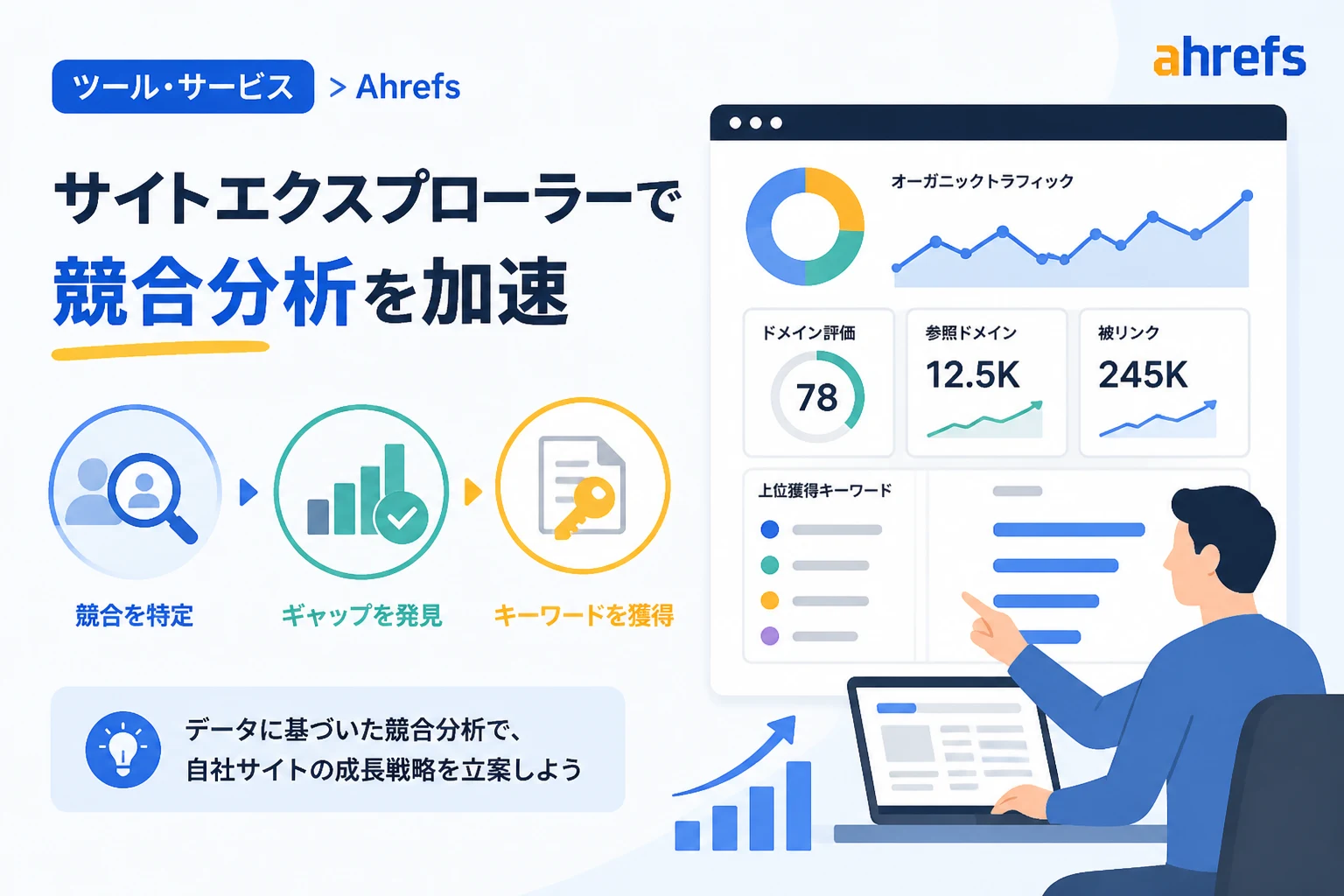 ツール・サービス > Ahrefs

ahrefs

サイトエクスプローラーで
競合分析を加速

競合を特定

ギャップを発見

キーワードを獲得

データに基づいた競合分析で、
自社サイトの成長戦略を立案しよう

オーガニックトラフィック

ドメイン評価
78

参照ドメイン
12.5K

被リンク
245K

上位獲得キーワード